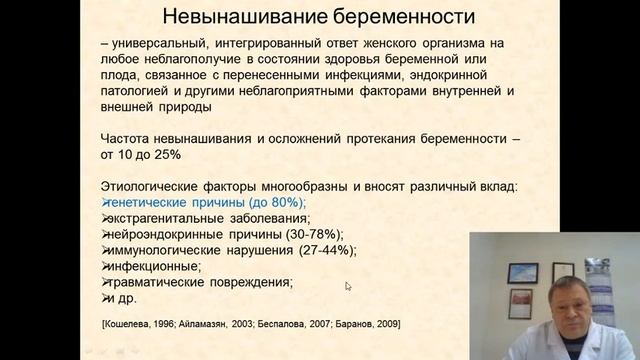 Невынашивание беременности

– универсальный, интегрированный ответ женского организма на любое неблагополучие в состоянии здоровья беременной или плода, связанное с перенесенными инфекциями, эндокринной патологией и другими неблагоприятными факторами внутренней и внешней природы

Частота невынашивания и осложнений протекания беременности – от 10 до 25%

Этиологические факторы многообразны и вносят различный вклад:
➢генетические причины (до 80%);
➢экстрагенитальные заболевания;
➢нейроэндокринные причины (30-78%);
➢иммунологические нарушения (27-44%);
➢инфекционные;
➢травматические повреждения;
➢и др.

[Кошелева, 1996; Айламазян, 2003; Беспалова, 2007; Баранов, 2009]